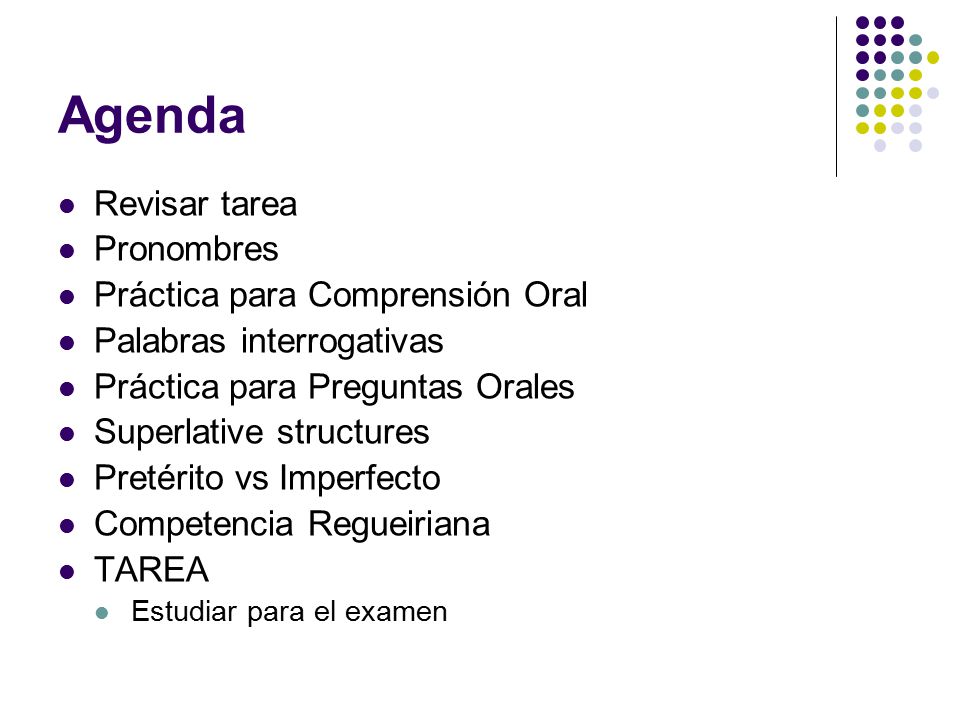 Agenda

- Revisar tarea
- Pronombres
- Práctica para Comprensión Oral
- Palabras interrogativas
- Práctica para Preguntas Orales
- Superlative structures
- Pretérito vs Imperfecto
- Competencia Regueiriana
- TAREA
  - Estudiar para el examen